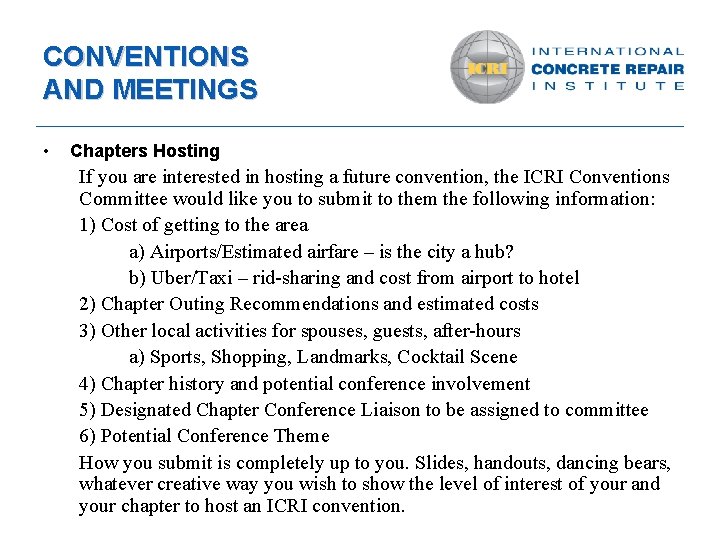 CONVENTIONS AND MEETINGS

ICRI

INTERNATIONAL CONCRETE REPAIR INSTITUTE

• Chapters Hosting

If you are interested in hosting a future convention, the ICRI Conventions Committee would like you to submit to them the following information:

1) Cost of getting to the area

a) Airports/Estimated airfare – is the city a hub?

b) Uber/Taxi – rid-sharing and cost from airport to hotel

2) Chapter Outing Recommendations and estimated costs

3) Other local activities for spouses, guests, after-hours

a) Sports, Shopping, Landmarks, Cocktail Scene

4) Chapter history and potential conference involvement

5) Designated Chapter Conference Liaison to be assigned to committee

6) Potential Conference Theme

How you submit is completely up to you. Slides, handouts, dancing bears, whatever creative way you wish to show the level of interest of your and your chapter to host an ICRI convention.